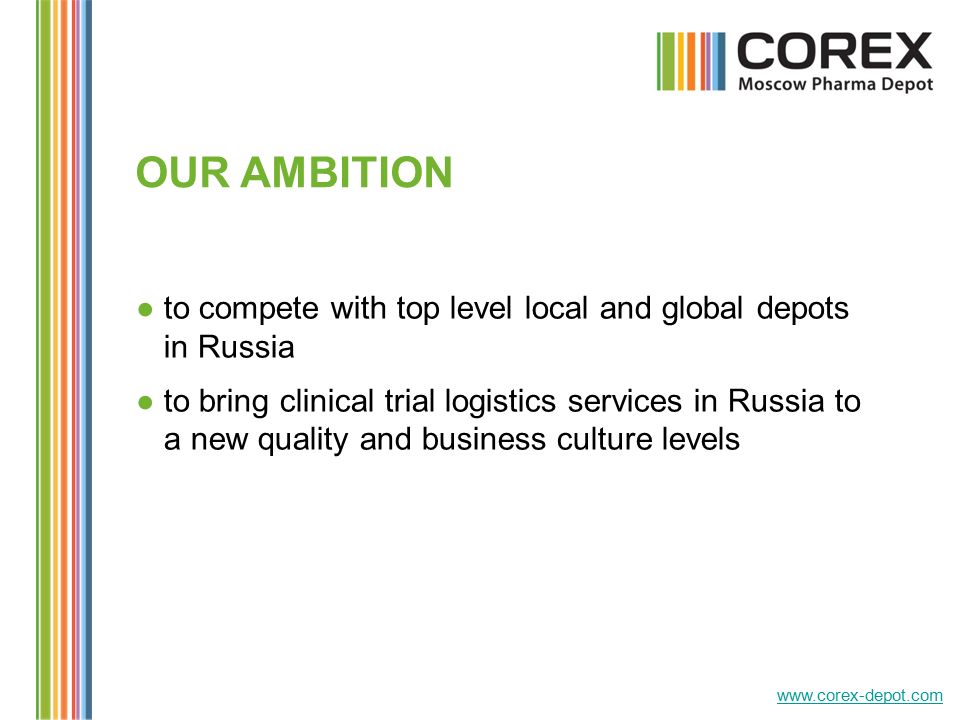 COREX
Moscow Pharma Depot

OUR AMBITION

● to compete with top level local and global depots in Russia

● to bring clinical trial logistics services in Russia to a new quality and business culture levels

www.corex-depot.com